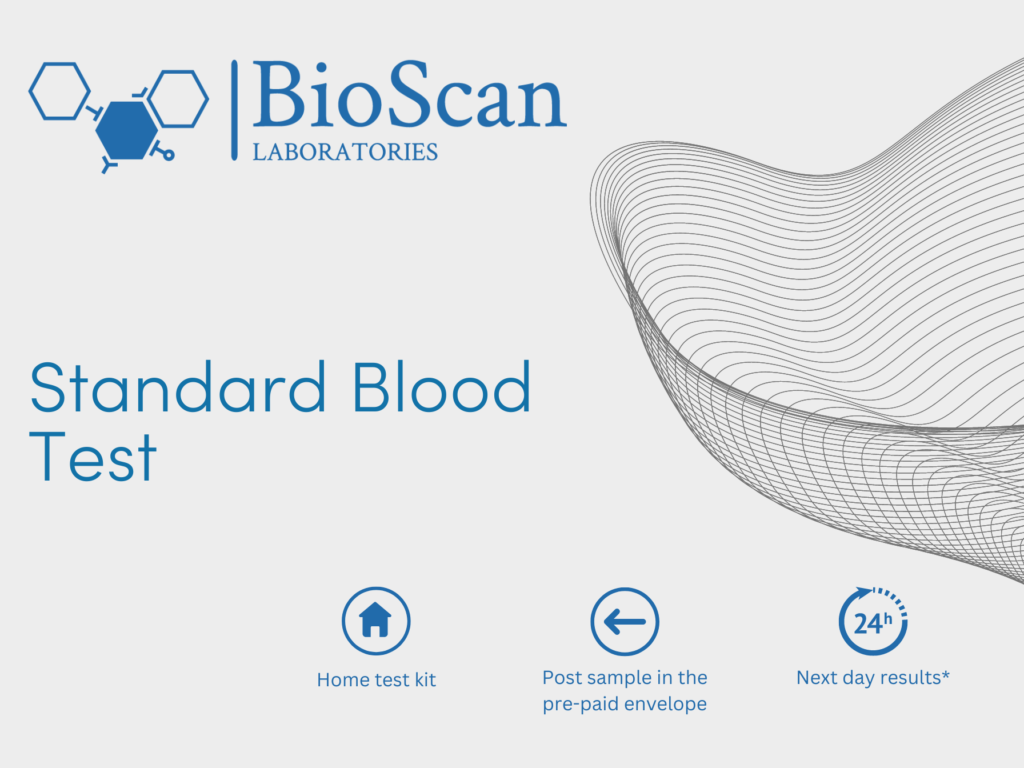 BioScan
LABORATORIES

Standard Blood Test

Home test kit

Post sample in the pre-paid envelope

24h

Next day results*